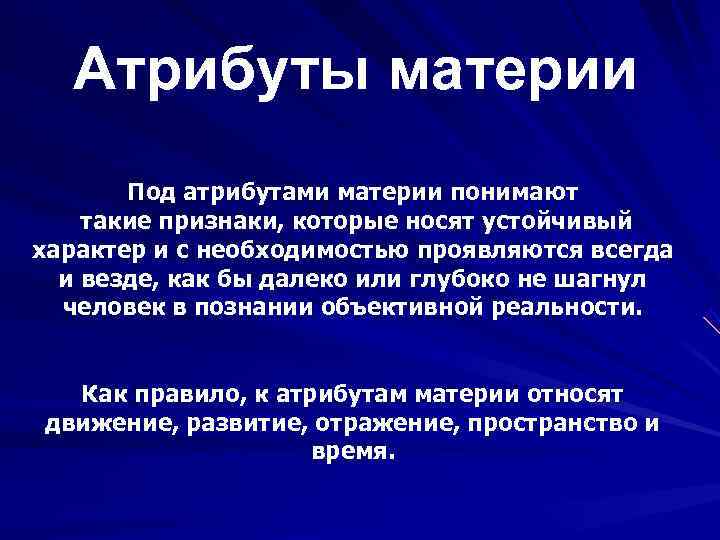 Атрибуты материи

Под атрибутами материи понимают такие признаки, которые носят устойчивый характер и с необходимостью проявляются всегда и везде, как бы далеко или глубоко не шагнул человек в познании объективной реальности.

Как правило, к атрибутам материи относят движение, развитие, отражение, пространство и время.